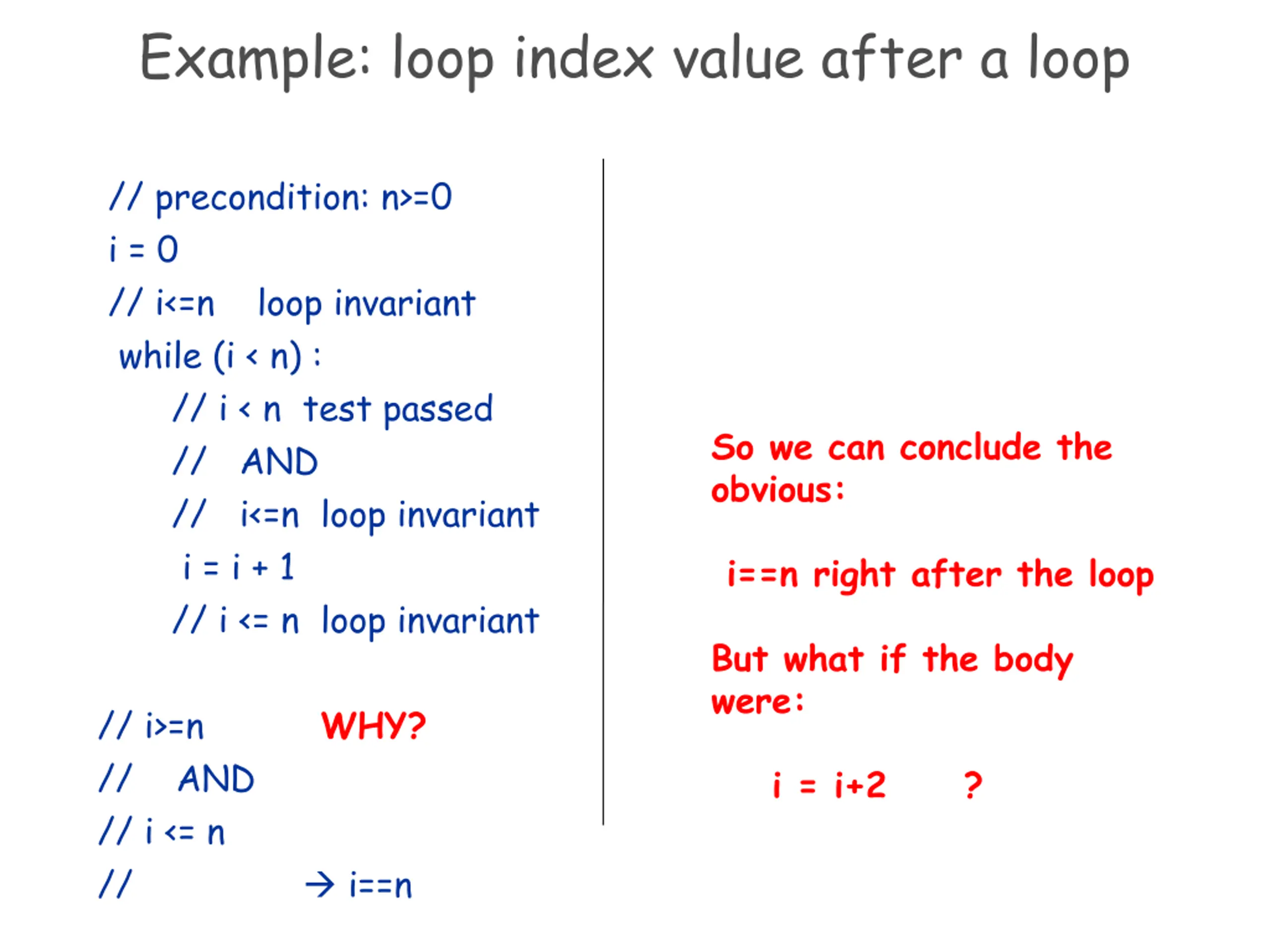 Example: loop index value after a loop

// precondition: n>=0
i = 0
// i<=n    loop invariant
while (i < n) :
    // i < n  test passed
    //   AND
    //   i<=n  loop invariant
    i = i + 1
    // i <= n  loop invariant

// i>=n        WHY?
//   AND
// i <= n
//            → i==n

So we can conclude the obvious:

i==n right after the loop

But what if the body were:

i = i+2     ?